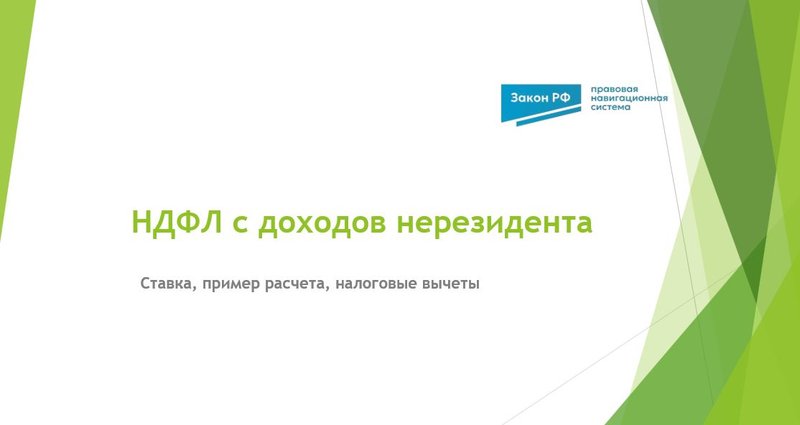 Закон РФ
правовая навигационная система

НДФЛ с доходов нерезидента

Ставка, пример расчета, налоговые вычеты